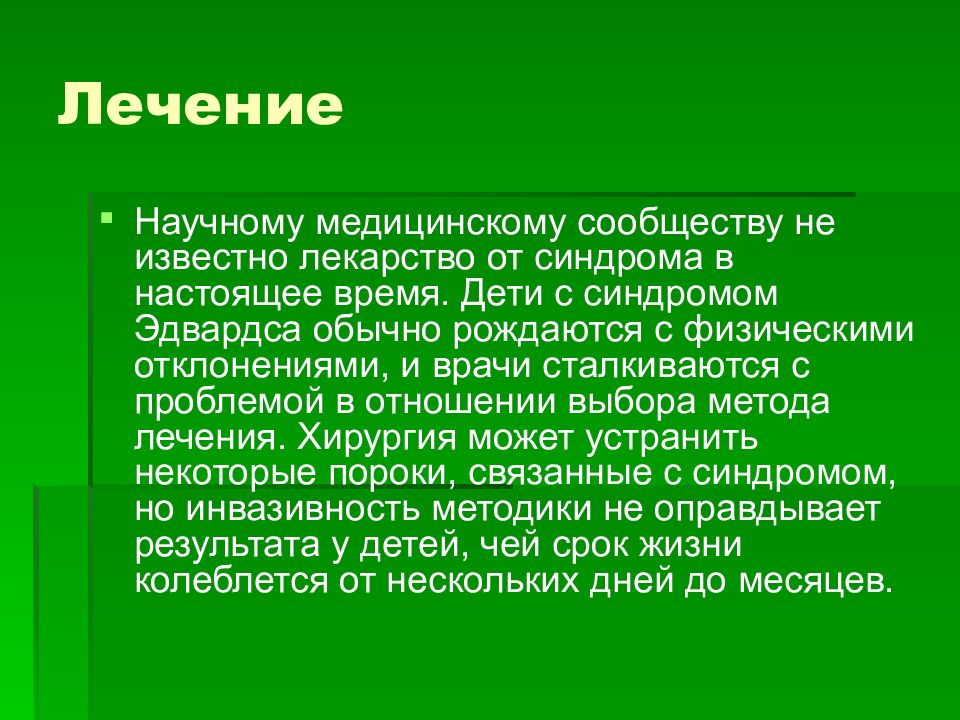 Лечение

Научному медицинскому сообществу не известно лекарство от синдрома в настоящее время. Дети с синдромом Эдвардса обычно рождаются с физическими отклонениями, и врачи сталкиваются с проблемой в отношении выбора метода лечения. Хирургия может устранить некоторые пороки, связанные с синдромом, но инвазивность методики не оправдывает результата у детей, чей срок жизни колеблется от нескольких дней до месяцев.